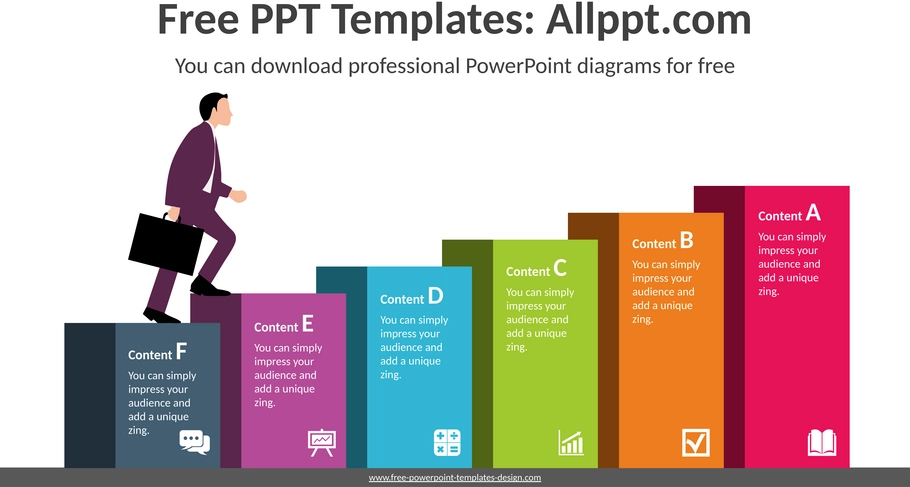 Free PPT Templates: Allppt.com

You can download professional PowerPoint diagrams for free

Content F
You can simply impress your audience and add a unique zing.

Content E
You can simply impress your audience and add a unique zing.

Content D
You can simply impress your audience and add a unique zing.

Content C
You can simply impress your audience and add a unique zing.

Content B
You can simply impress your audience and add a unique zing.

Content A
You can simply impress your audience and add a unique zing.

www.free-powerpoint-templates-design.com